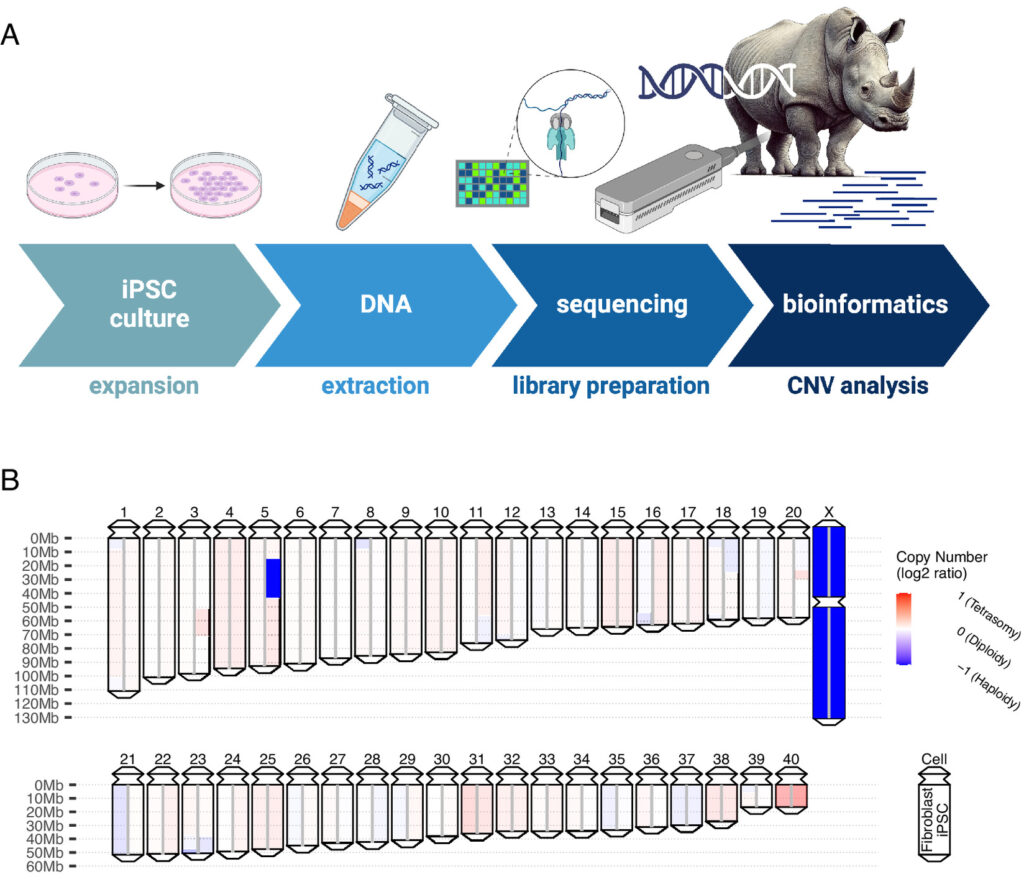 A

iPSC culture

DNA

sequencing

bioinformatics

expansion

extraction

library preparation

CNV analysis

B

1 2 3 4 5 6 7 8 9 10 11 12 13 14 15 16 17 18 19 20 X

0Mb
10Mb
20Mb
30Mb
40Mb
50Mb
60Mb
70Mb
80Mb
90Mb
100Mb
110Mb
120Mb
130Mb

Copy Number
(log2 ratio)

1 (Tetrasomy)

0 (Diploidy)

−1 (Haploidy)

21 22 23 24 25 26 27 28 29 30 31 32 33 34 35 36 37 38 39 40

0Mb
10Mb
20Mb
30Mb
40Mb
50Mb
60Mb

Cell

Fibroblast
iPSC